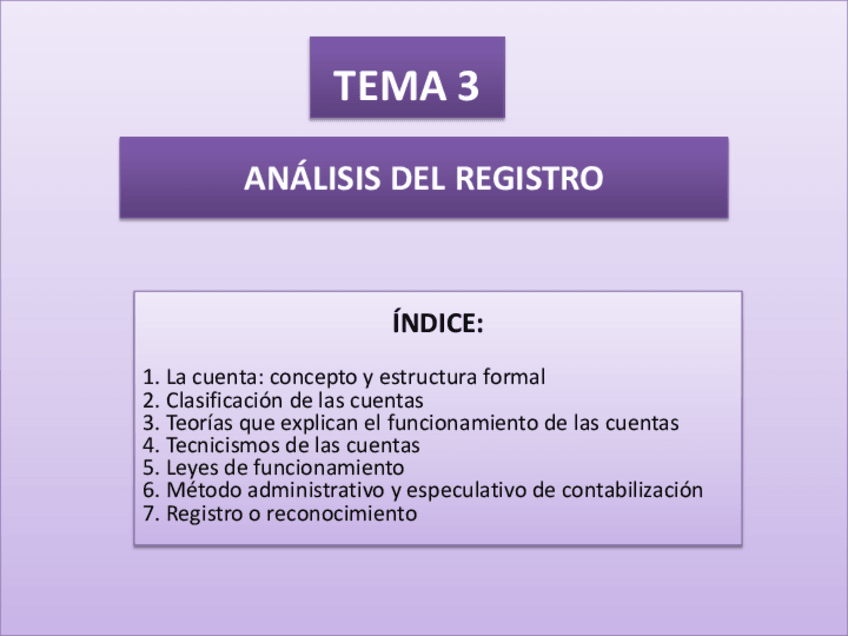 TEMA 3

ANÁLISIS DEL REGISTRO

ÍNDICE:

1. La cuenta: concepto y estructura formal
2. Clasificación de las cuentas
3. Teorías que explican el funcionamiento de las cuentas
4. Tecnicismos de las cuentas
5. Leyes de funcionamiento
6. Método administrativo y especulativo de contabilización
7. Registro o reconocimiento